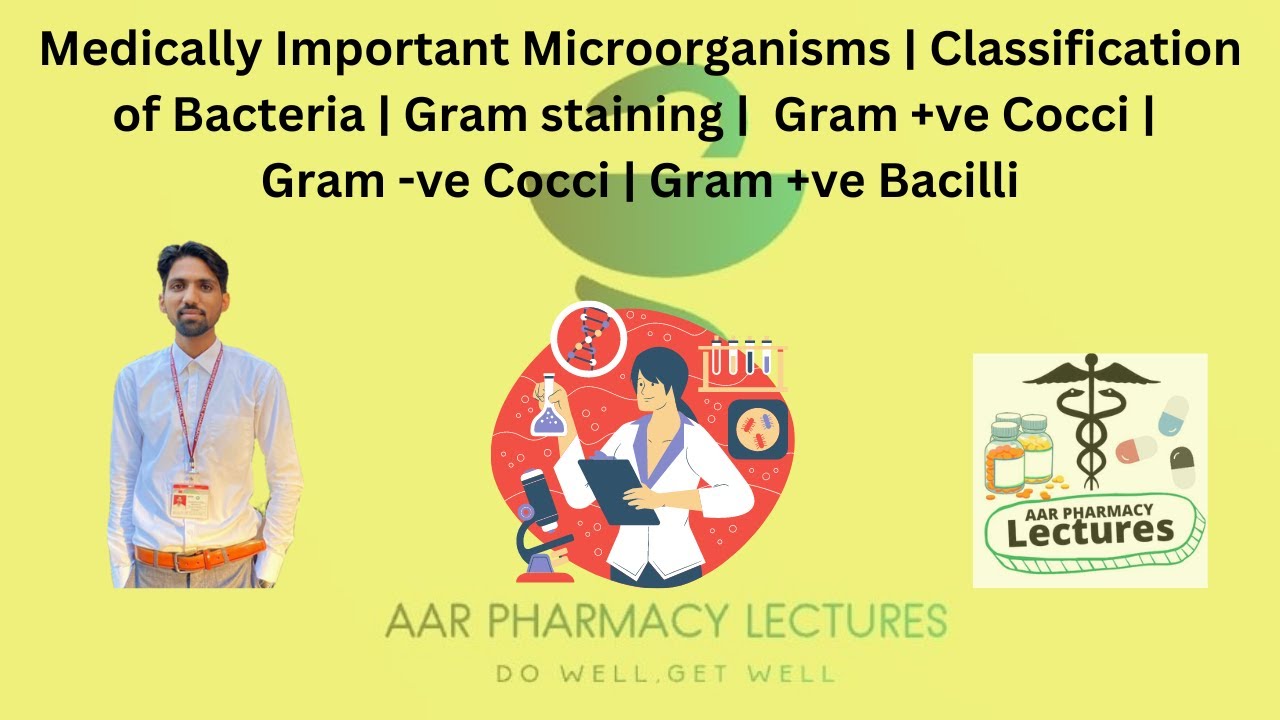 Medically Important Microorganisms | Classification of Bacteria | Gram staining | Gram +ve Cocci | Gram -ve Cocci | Gram +ve Bacilli

AAR PHARMACY Lectures

AAR PHARMACY LECTURES
DO WELL,GET WELL